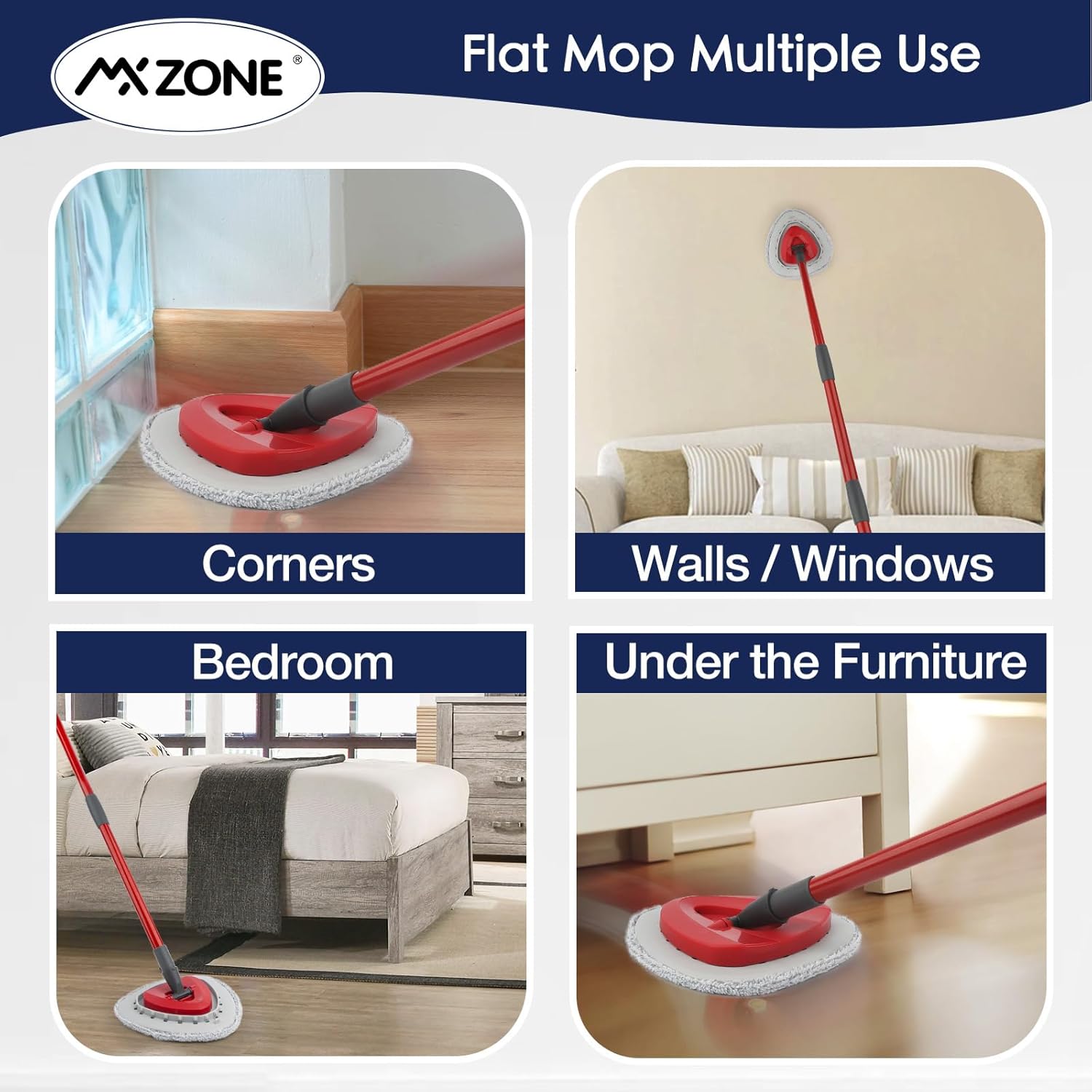 MXZONE®

Flat Mop Multiple Use

Corners

Walls / Windows

Bedroom

Under the Furniture